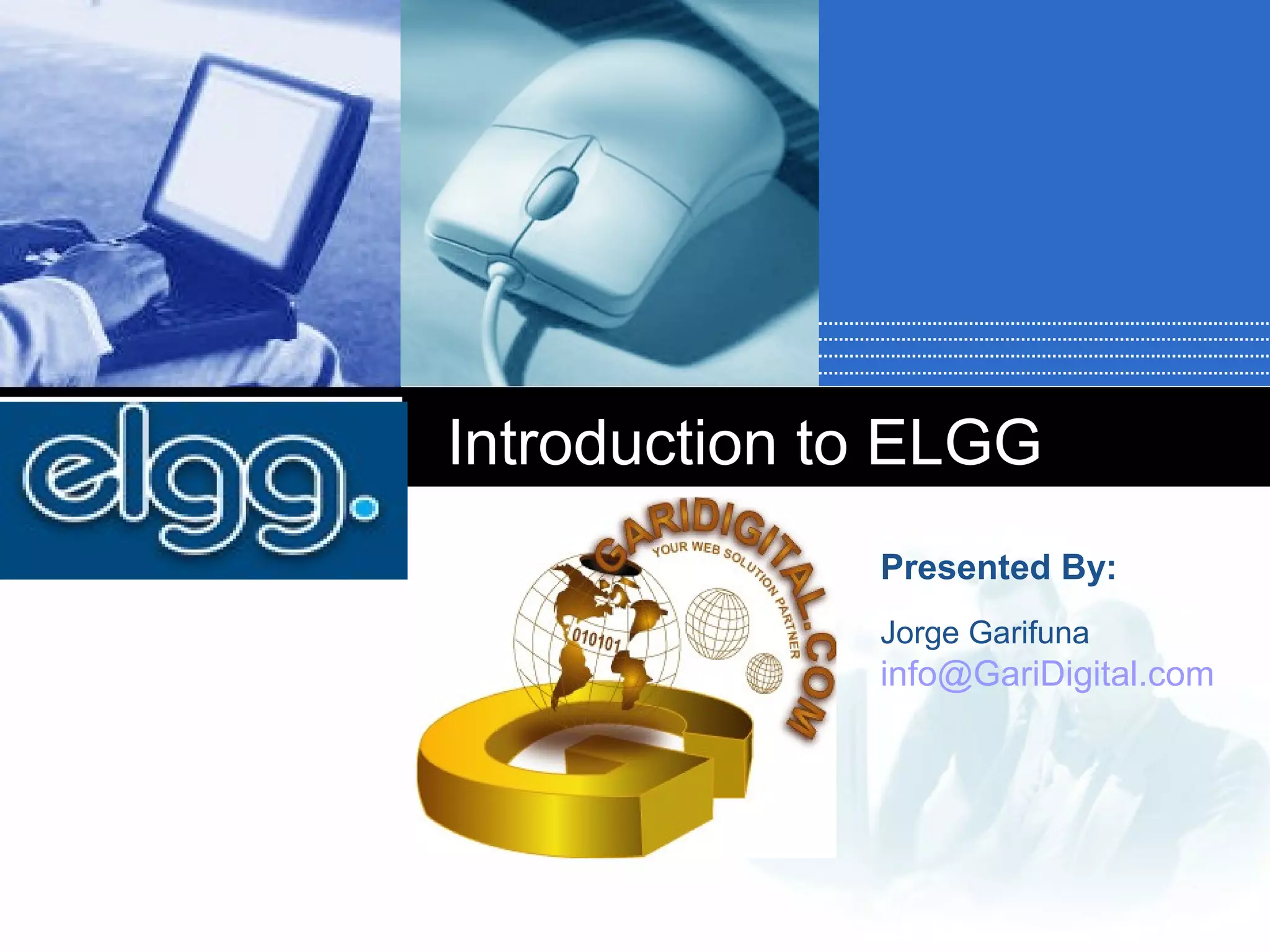 elgg.

Introduction to ELGG

GARIDIGITAL.COM
YOUR WEB SOLUTION PARTNER
010101

Presented By:

Jorge Garifuna
info@GariDigital.com